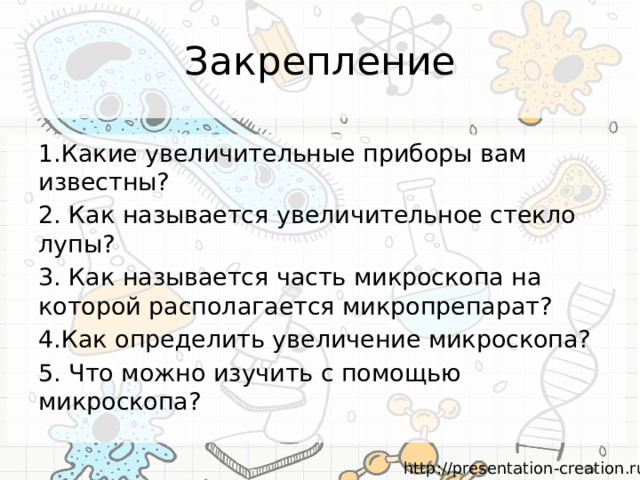 Закрепление

1.Какие увеличительные приборы вам известны?

2. Как называется увеличительное стекло лупы?

3. Как называется часть микроскопа на которой располагается микропрепарат?

4.Как определить увеличение микроскопа?

5. Что можно изучить с помощью микроскопа?

http://presentation-creation.ru